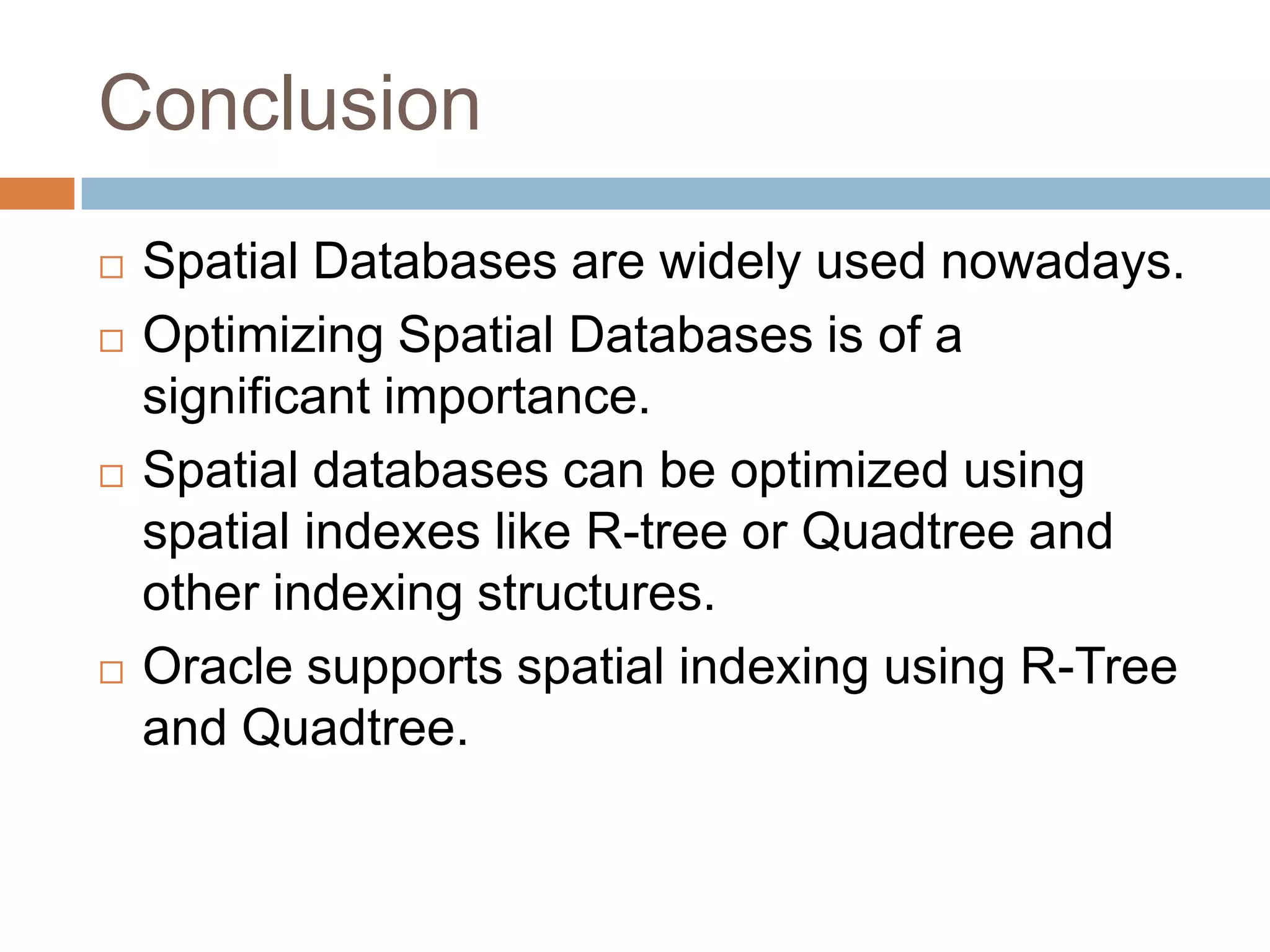 Conclusion

□ Spatial Databases are widely used nowadays.

□ Optimizing Spatial Databases is of a significant importance.

□ Spatial databases can be optimized using spatial indexes like R-tree or Quadtree and other indexing structures.

□ Oracle supports spatial indexing using R-Tree and Quadtree.